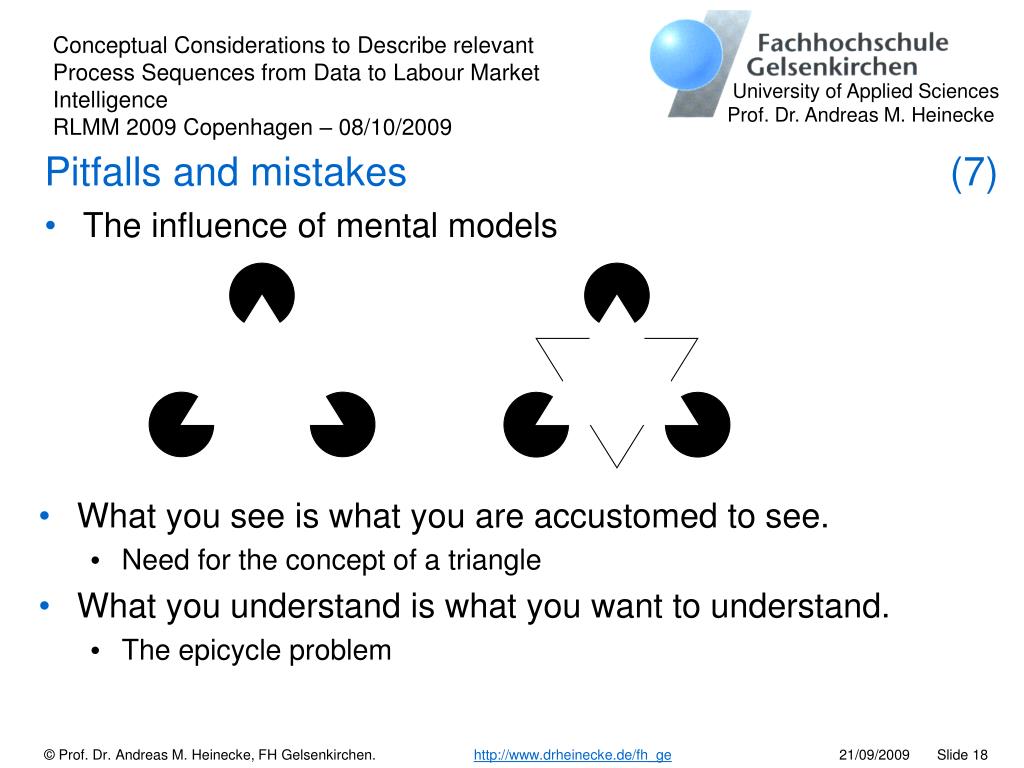 Conceptual Considerations to Describe relevant Process Sequences from Data to Labour Market Intelligence
RLMM 2009 Copenhagen – 08/10/2009

Fachhochschule Gelsenkirchen
University of Applied Sciences
Prof. Dr. Andreas M. Heinecke

Pitfalls and mistakes (7)

• The influence of mental models

• What you see is what you are accustomed to see.
  • Need for the concept of a triangle
• What you understand is what you want to understand.
  • The epicycle problem

© Prof. Dr. Andreas M. Heinecke, FH Gelsenkirchen. http://www.drheinecke.de/fh_ge 21/09/2009 Slide 18